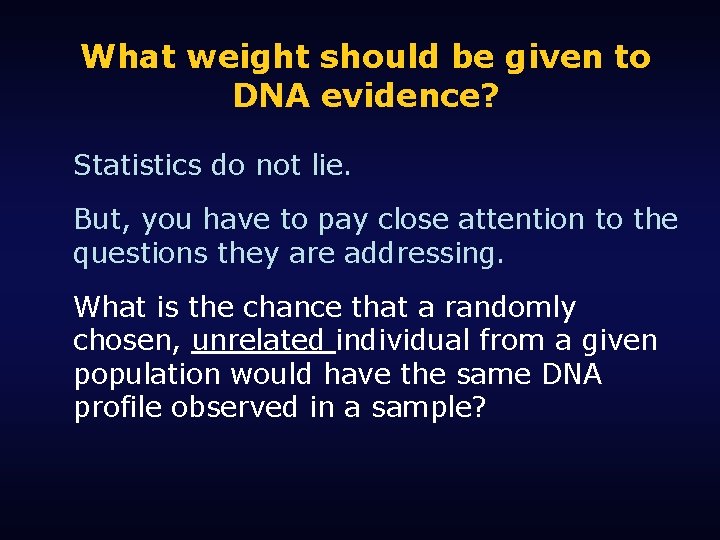 What weight should be given to DNA evidence?

Statistics do not lie.

But, you have to pay close attention to the questions they are addressing.

What is the chance that a randomly chosen, unrelated individual from a given population would have the same DNA profile observed in a sample?